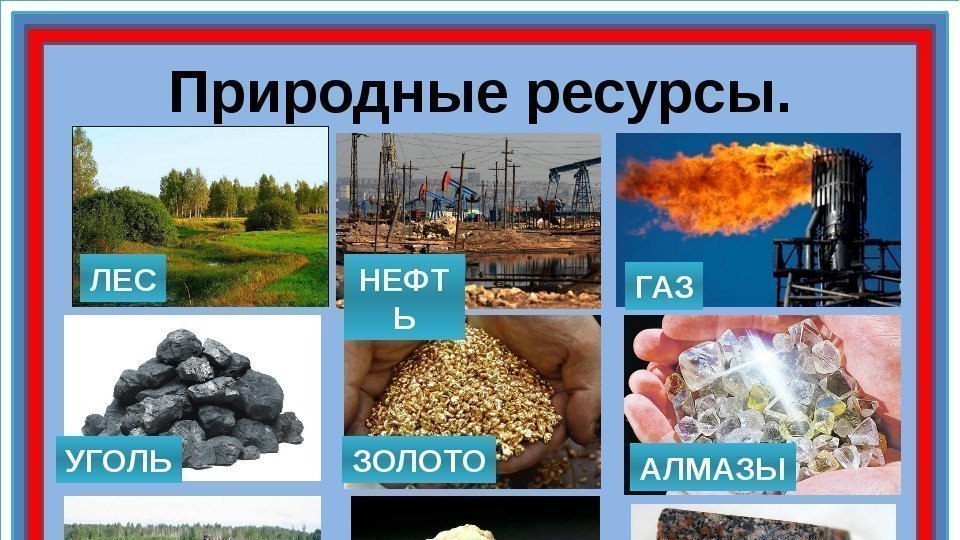 Природные ресурсы.

ЛЕС

НЕФТЬ

ГАЗ

УГОЛЬ

ЗОЛОТО

АЛМАЗЫ